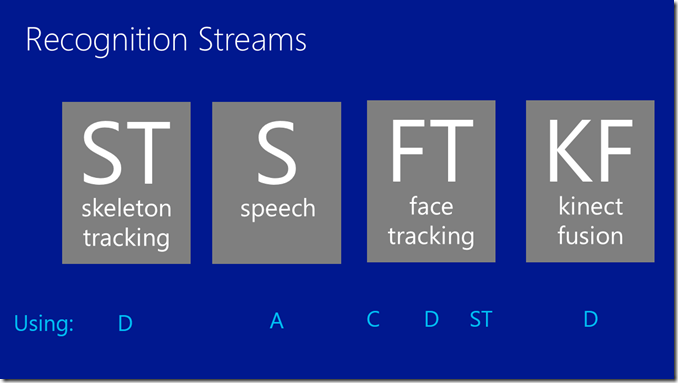 Recognition Streams

ST
skeleton tracking

S
speech

FT
face tracking

KF
kinect fusion

Using: D A C D ST D